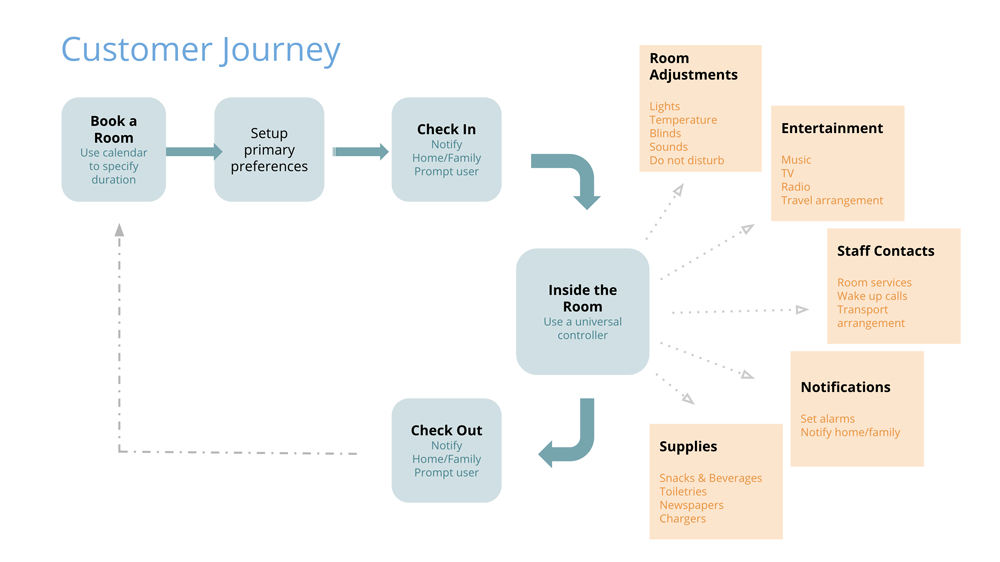 Customer Journey

Book a Room
Use calendar to specify duration

Setup primary preferences

Check In
Notify Home/Family
Prompt user

Inside the Room
Use a universal controller

Check Out
Notify Home/Family
Prompt user

Room Adjustments
Lights
Temperature
Blinds
Sounds
Do not disturb

Entertainment
Music
TV
Radio
Travel arrangement

Staff Contacts
Room services
Wake up calls
Transport arrangement

Notifications
Set alarms
Notify home/family

Supplies
Snacks & Beverages
Toiletries
Newspapers
Chargers